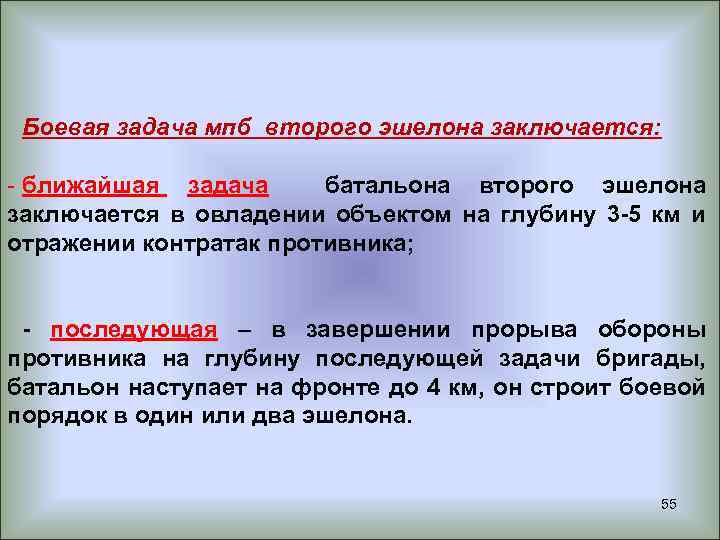 Боевая задача мпб второго эшелона заключается:

- ближайшая задача батальона второго эшелона заключается в овладении объектом на глубину 3-5 км и отражении контратак противника;

- последующая – в завершении прорыва обороны противника на глубину последующей задачи бригады, батальон наступает на фронте до 4 км, он строит боевой порядок в один или два эшелона.

55